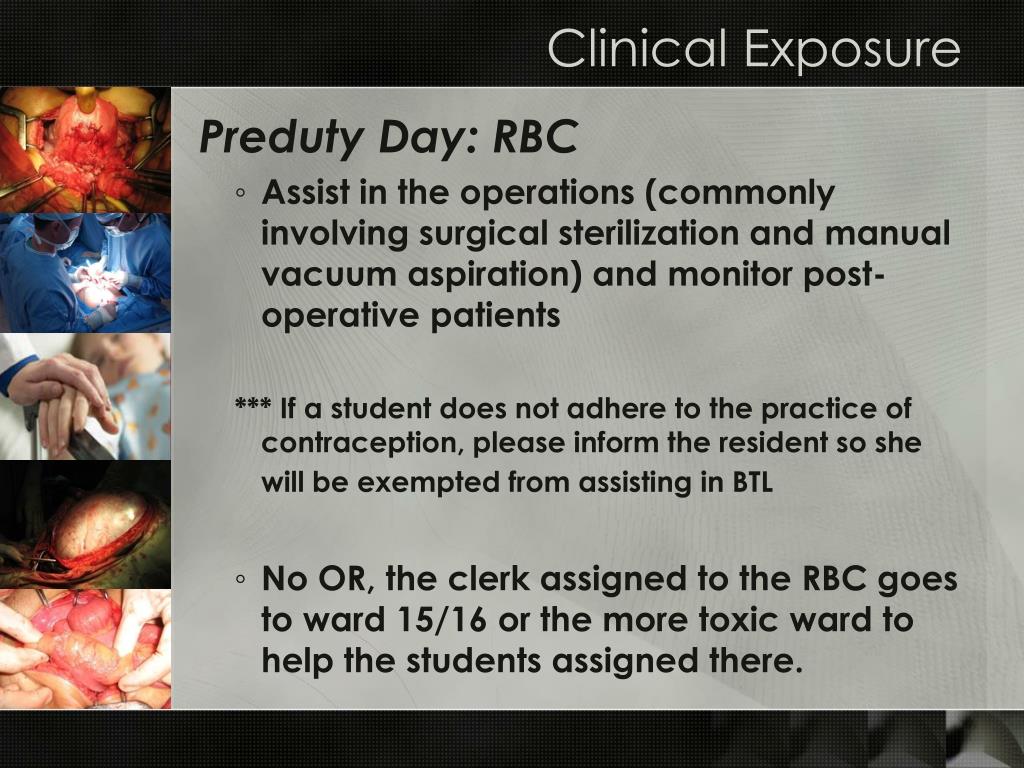 Clinical Exposure

Preduty Day: RBC

◦ Assist in the operations (commonly involving surgical sterilization and manual vacuum aspiration) and monitor post-operative patients

*** If a student does not adhere to the practice of contraception, please inform the resident so she will be exempted from assisting in BTL

◦ No OR, the clerk assigned to the RBC goes to ward 15/16 or the more toxic ward to help the students assigned there.